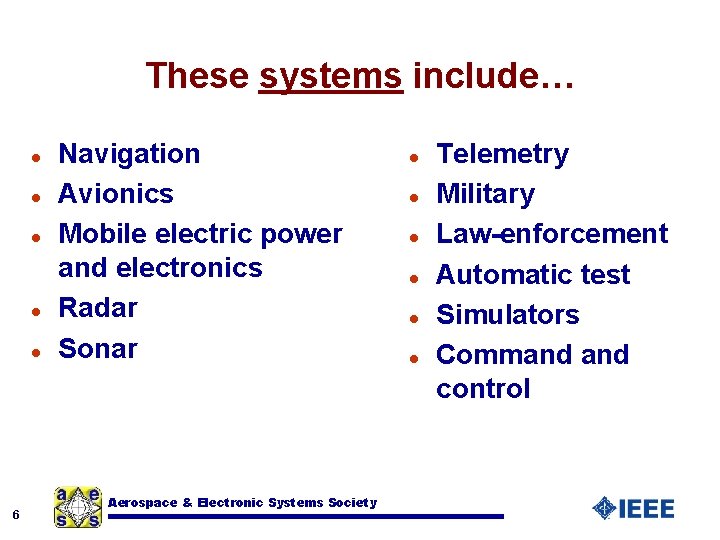 These systems include…

- Navigation
- Avionics
- Mobile electric power and electronics
- Radar
- Sonar

- Telemetry
- Military
- Law-enforcement
- Automatic test
- Simulators
- Command and control

6

a e s s

Aerospace & Electronic Systems Society

IEEE